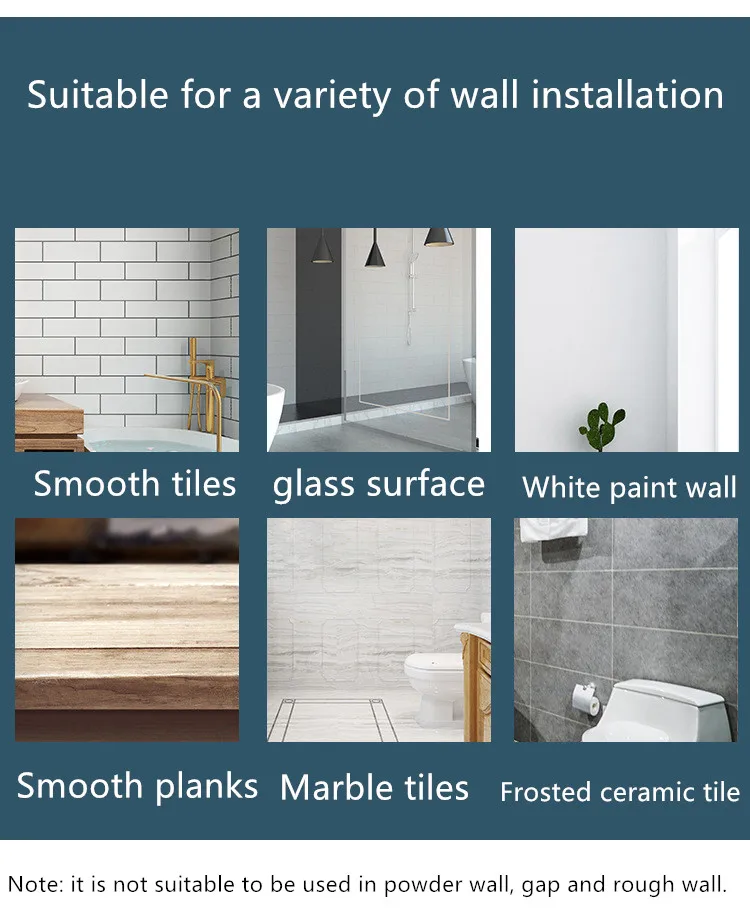 Suitable for a variety of wall installation

Smooth tiles

glass surface

White paint wall

Smooth planks

Marble tiles

Frosted ceramic tile

Note: it is not suitable to be used in powder wall, gap and rough wall.